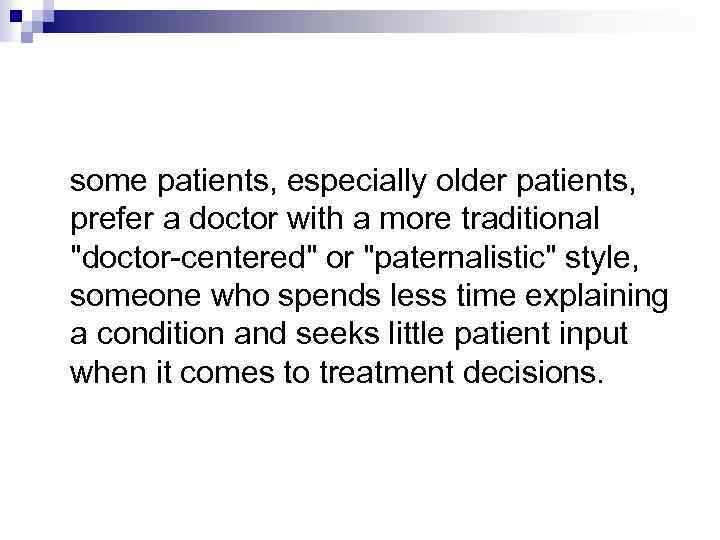 some patients, especially older patients, prefer a doctor with a more traditional "doctor-centered" or "paternalistic" style, someone who spends less time explaining a condition and seeks little patient input when it comes to treatment decisions.